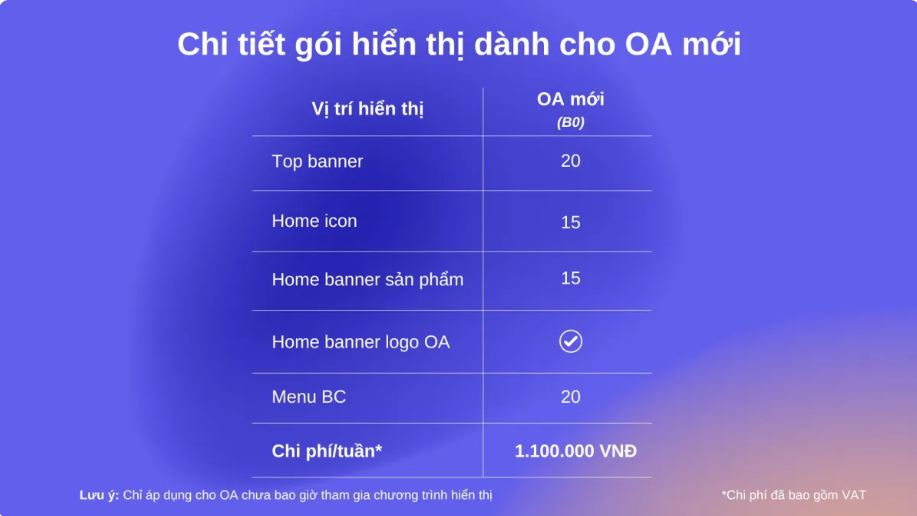 Chi tiết gói hiển thị dành cho OA mới

| Vị trí hiển thị | OA mới (B0) |
|---|---|
| Top banner | 20 |
| Home icon | 15 |
| Home banner sản phẩm | 15 |
| Home banner logo OA | ✓ |
| Menu BC | 20 |
| Chi phí/tuần* | 1.100.000 VNĐ |

Lưu ý: Chỉ áp dụng cho OA chưa bao giờ tham gia chương trình hiển thị

*Chi phí đã bao gồm VAT